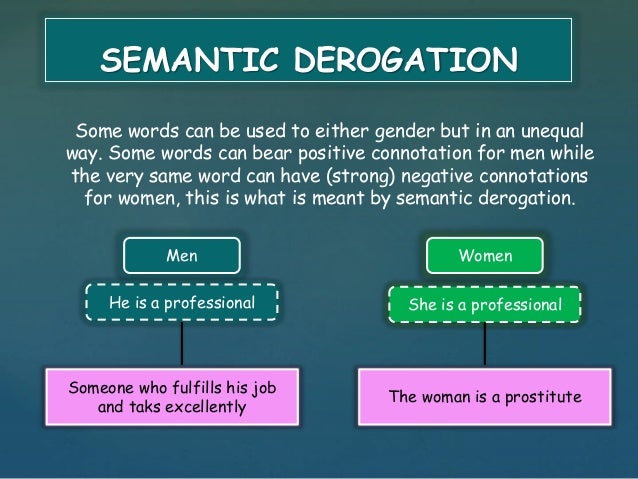 SEMANTIC DEROGATION

Some words can be used to either gender but in an unequal way. Some words can bear positive connotation for men while the very same word can have (strong) negative connotations for women, this is what is meant by semantic derogation.

Men

He is a professional

Someone who fulfills his job and taks excellently

Women

She is a professional

The woman is a prostitute